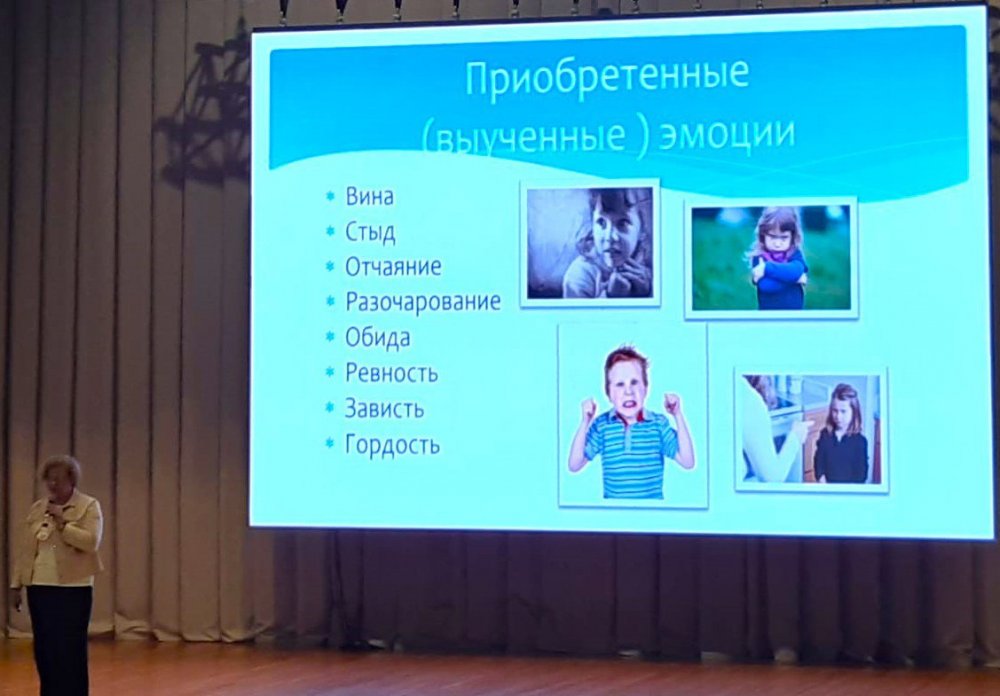 Приобретенные (выученные ) эмоции

* Вина
* Стыд
* Отчаяние
* Разочарование
* Обида
* Ревность
* Зависть
* Гордость